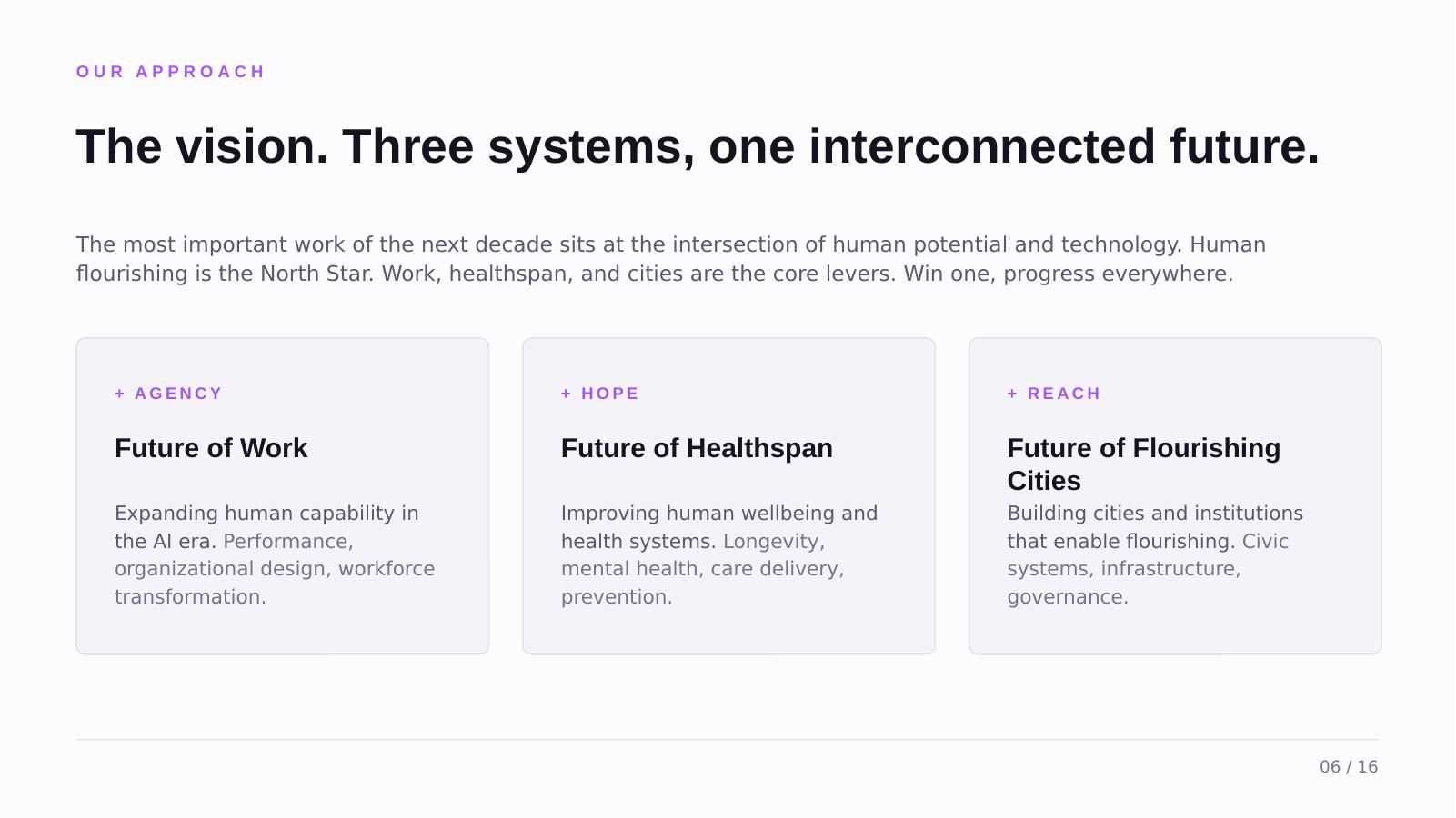 OUR APPROACH

The vision. Three systems, one interconnected future.

The most important work of the next decade sits at the intersection of human potential and technology. Human flourishing is the North Star. Work, healthspan, and cities are the core levers. Win one, progress everywhere.

+ AGENCY

Future of Work

Expanding human capability in the AI era. Performance, organizational design, workforce transformation.

+ HOPE

Future of Healthspan

Improving human wellbeing and health systems. Longevity, mental health, care delivery, prevention.

+ REACH

Future of Flourishing Cities

Building cities and institutions that enable flourishing. Civic systems, infrastructure, governance.

06 / 16